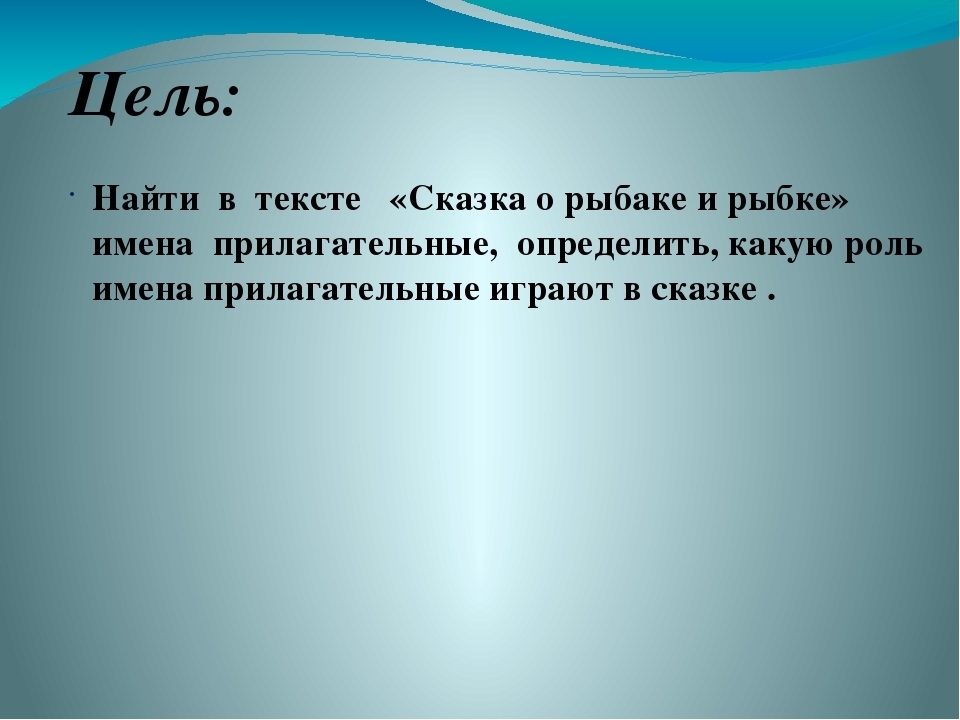 Цель:

Найти в тексте «Сказка о рыбаке и рыбке» имена прилагательные, определить, какую роль имена прилагательные играют в сказке .